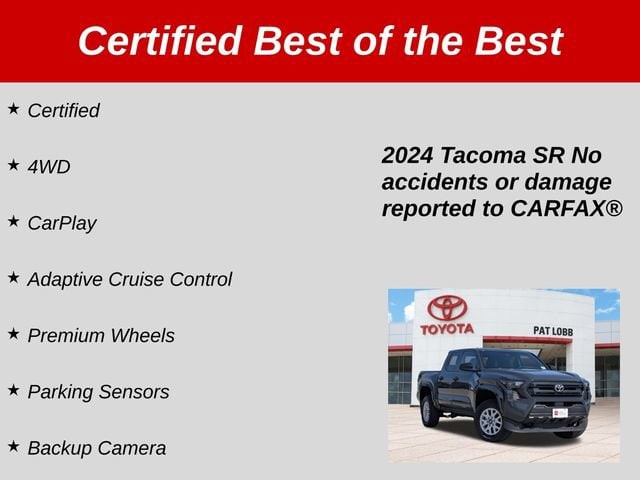 Certified Best of the Best

★ Certified

★ 4WD

★ CarPlay

★ Adaptive Cruise Control

★ Premium Wheels

★ Parking Sensors

★ Backup Camera

2024 Tacoma SR No accidents or damage reported to CARFAX®

TOYOTA

PAT LOBB